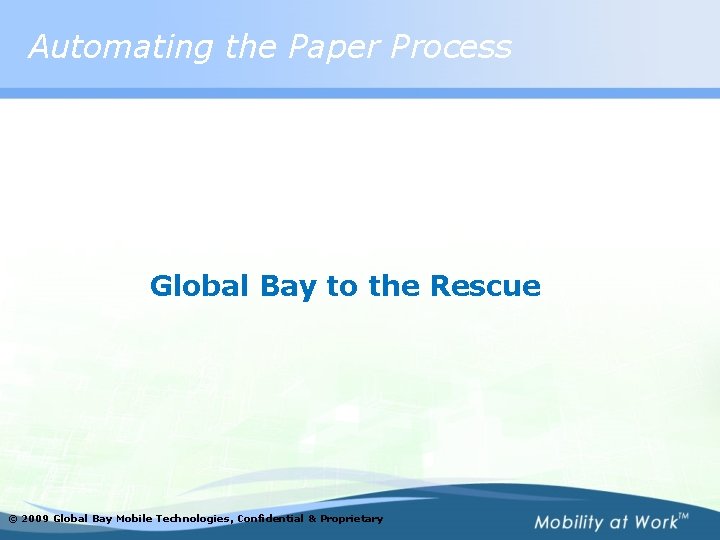 Automating the Paper Process

Global Bay to the Rescue

© 2009 Global Bay Mobile Technologies, Confidential & Proprietary

Mobility at Work™